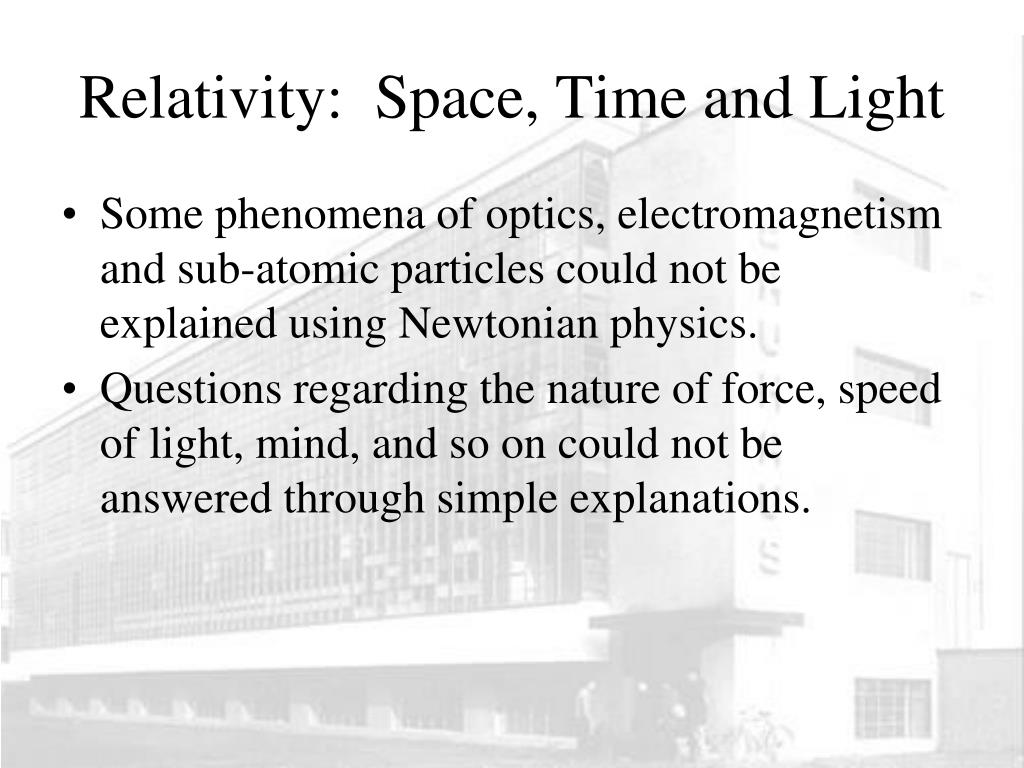 Relativity:  Space, Time and Light

• Some phenomena of optics, electromagnetism and sub-atomic particles could not be explained using Newtonian physics.
• Questions regarding the nature of force, speed of light, mind, and so on could not be answered through simple explanations.